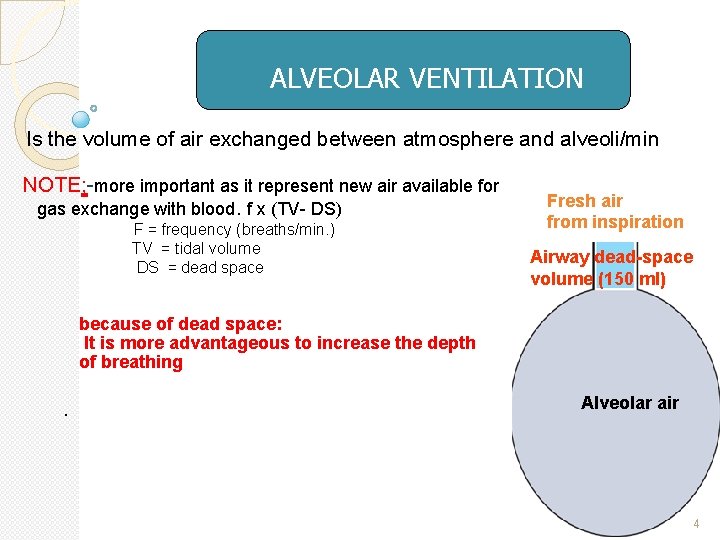 ALVEOLAR VENTILATION

Is the volume of air exchanged between atmosphere and alveoli/min

NOTE:-more important as it represent new air available for gas exchange with blood. f x (TV- DS)
F = frequency (breaths/min.)
TV = tidal volume
DS = dead space

because of dead space:
It is more advantageous to increase the depth of breathing

.

Fresh air from inspiration

Airway dead-space volume (150 ml)

Alveolar air

4